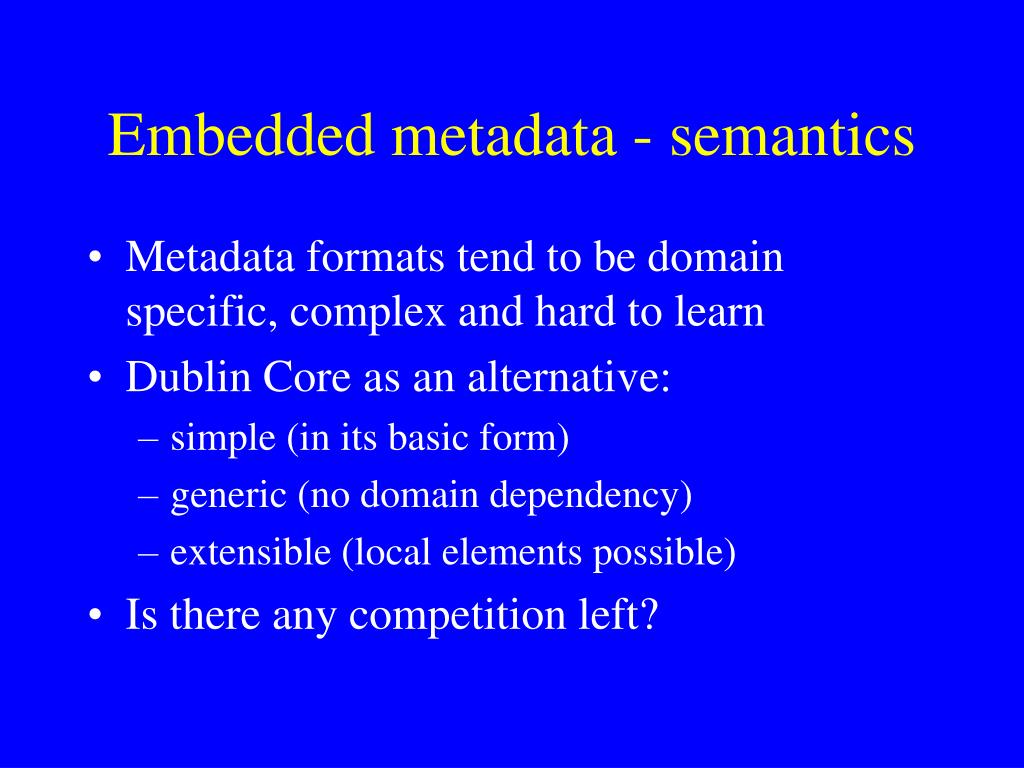 Embedded metadata - semantics

• Metadata formats tend to be domain specific, complex and hard to learn
• Dublin Core as an alternative:
– simple (in its basic form)
– generic (no domain dependency)
– extensible (local elements possible)
• Is there any competition left?